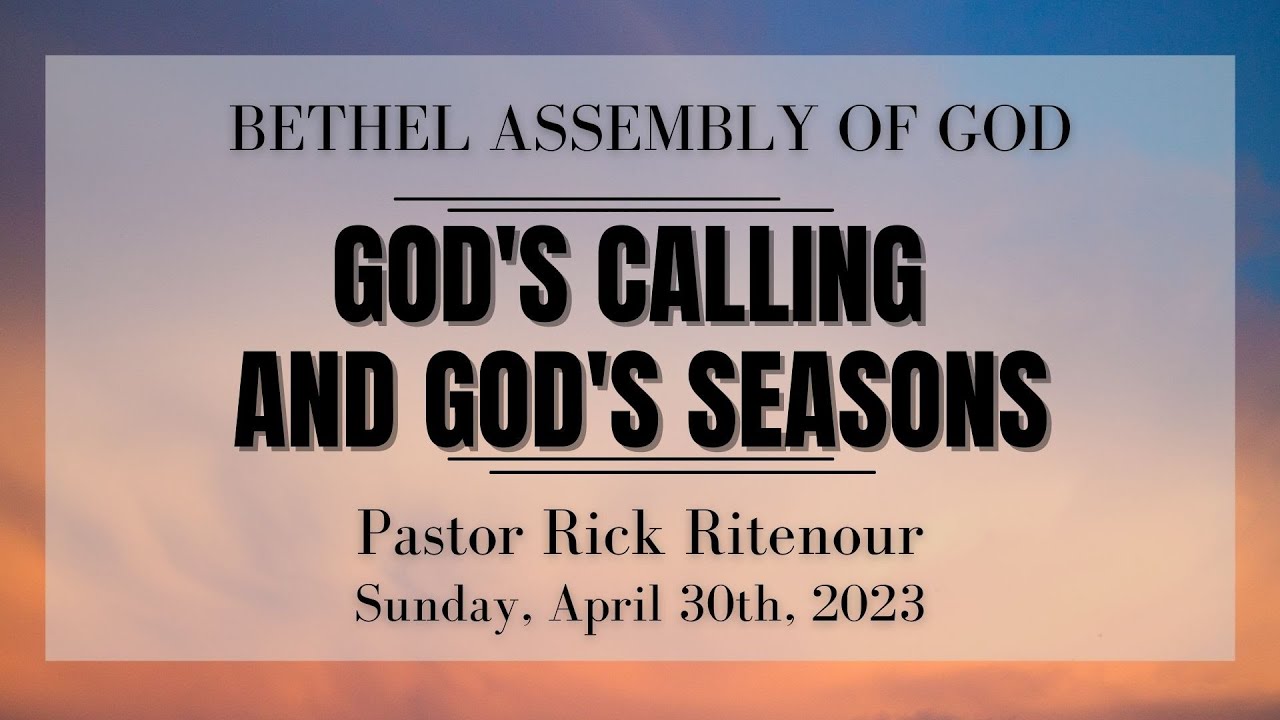 BETHEL ASSEMBLY OF GOD

GOD'S CALLING AND GOD'S SEASONS

Pastor Rick Ritenour
Sunday, April 30th, 2023